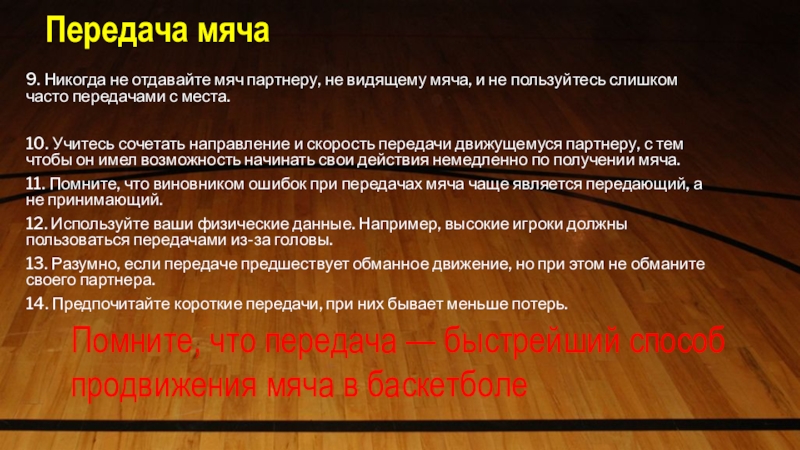 Передача мяча

9. Никогда не отдавайте мяч партнеру, не видящему мяча, и не пользуйтесь слишком часто передачами с места.

10. Учитесь сочетать направление и скорость передачи движущемуся партнеру, с тем чтобы он имел возможность начинать свои действия немедленно по получении мяча.

11. Помните, что виновником ошибок при передачах мяча чаще является передающий, а не принимающий.

12. Используйте ваши физические данные. Например, высокие игроки должны пользоваться передачами из-за головы.

13. Разумно, если передаче предшествует обманное движение, но при этом не обманите своего партнера.

14. Предпочитайте короткие передачи, при них бывает меньше потерь.

Помните, что передача — быстрейший способ продвижения мяча в баскетболе